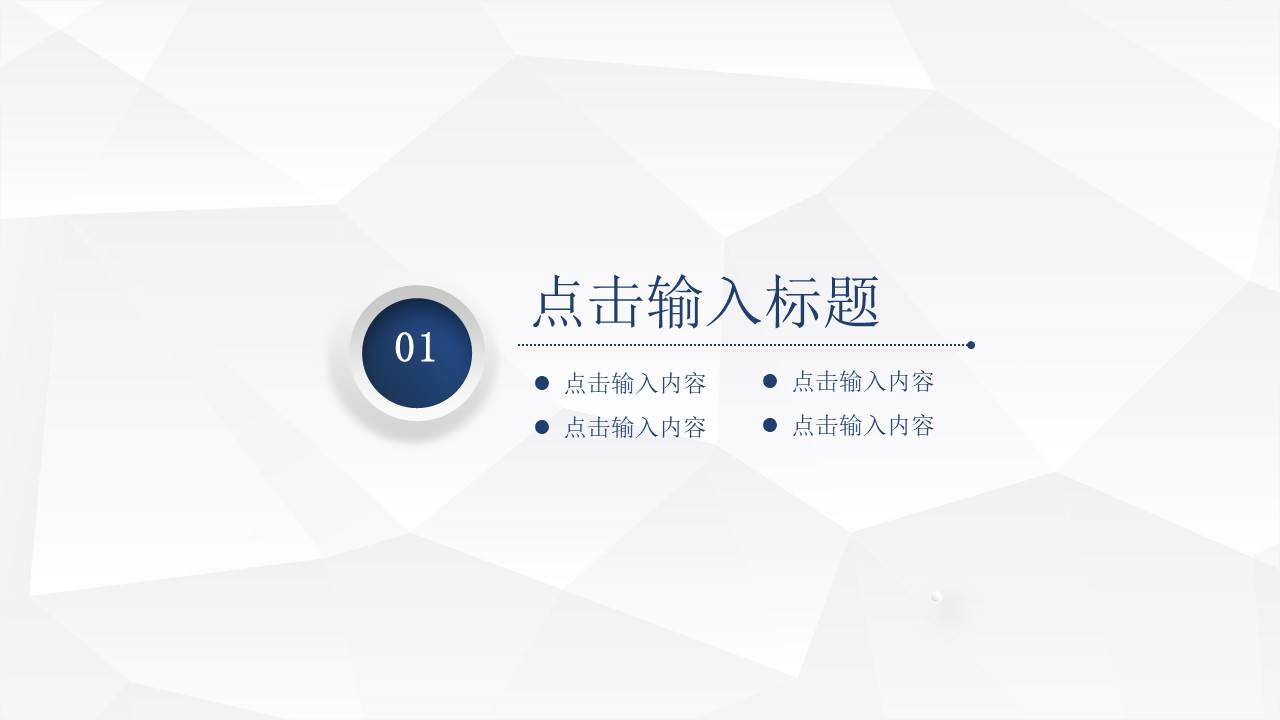 01

点击输入标题

点击输入内容

点击输入内容

点击输入内容

点击输入内容